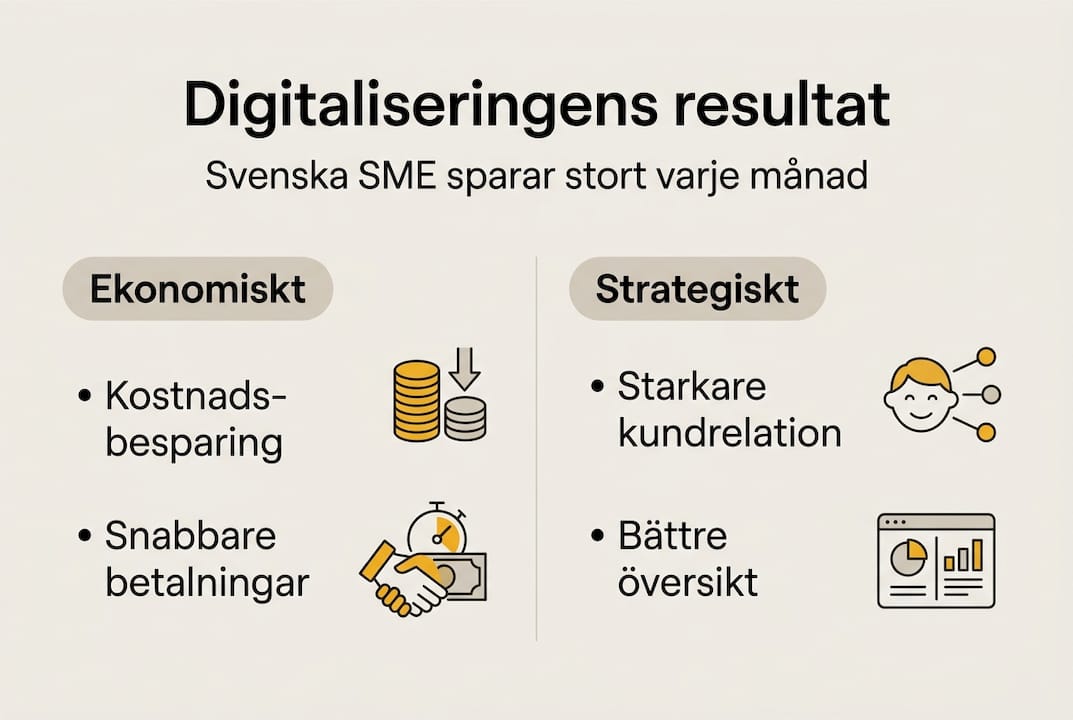 Digitaliseringens resultat

Svenska SME sparar stort varje månad

Ekonomiskt

• Kostnadsbesparing

• Snabbare betalningar

Strategiskt

• Starkare kundrelation

• Bättre översikt